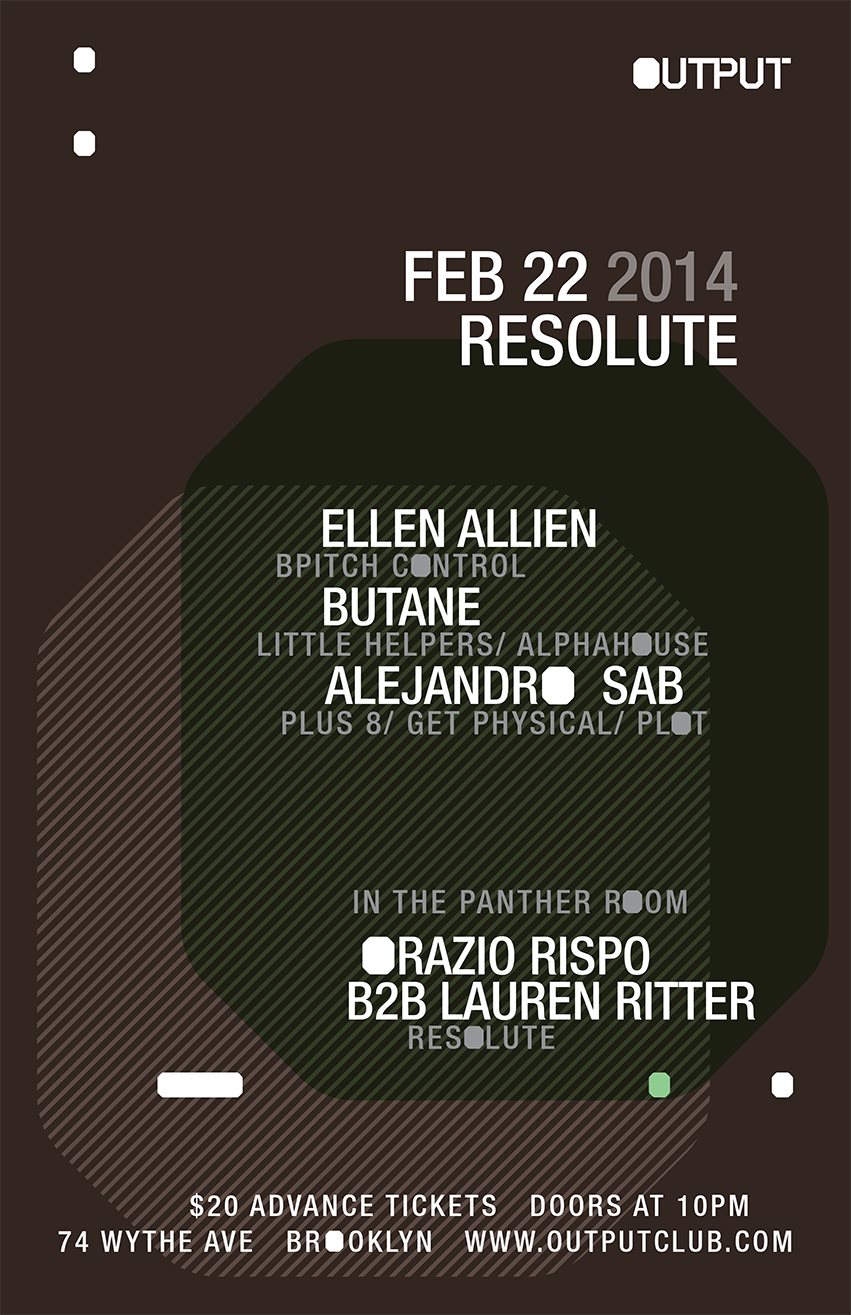 OUTPUT

FEB 22 2014
RESOLUTE

ELLEN ALLIEN
BPITCH CONTROL
BUTANE
LITTLE HELPERS/ ALPHAHOUSE
ALEJANDRO SAB
PLUS 8/ GET PHYSICAL/ PLOT

IN THE PANTHER ROOM
ORAZIO RISPO
B2B LAUREN RITTER
RESOLUTE

$20 ADVANCE TICKETS DOORS AT 10PM
74 WYTHE AVE BROOKLYN WWW.OUTPUTCLUB.COM